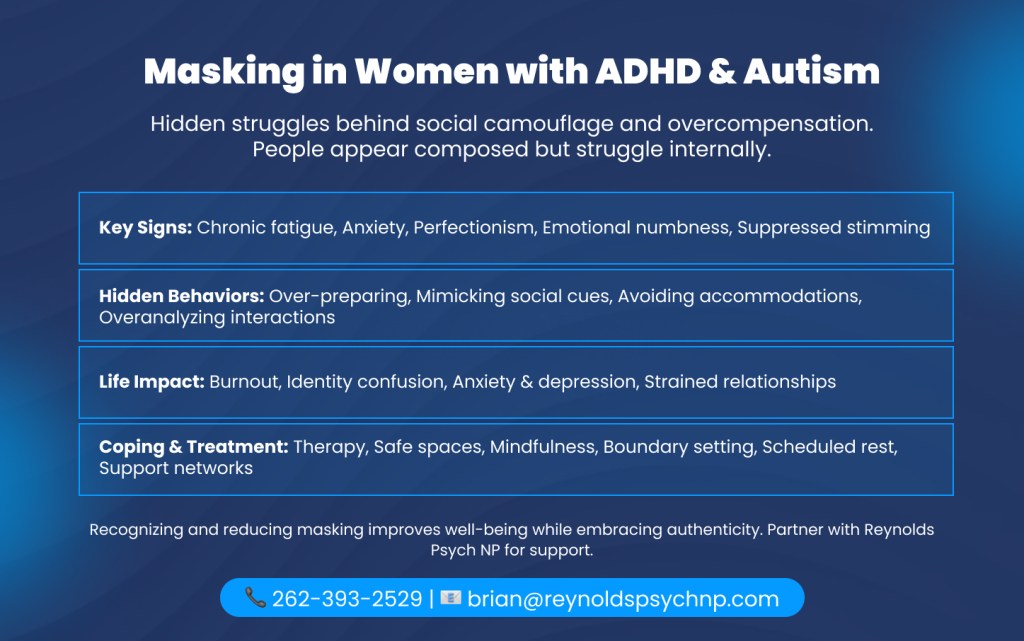 Masking in Women with ADHD & Autism

Hidden struggles behind social camouflage and overcompensation. People appear composed but struggle internally.

Key Signs: Chronic fatigue, Anxiety, Perfectionism, Emotional numbness, Suppressed stimming

Hidden Behaviors: Over-preparing, Mimicking social cues, Avoiding accommodations, Overanalyzing interactions

Life Impact: Burnout, Identity confusion, Anxiety & depression, Strained relationships

Coping & Treatment: Therapy, Safe spaces, Mindfulness, Boundary setting, Scheduled rest, Support networks

Recognizing and reducing masking improves well-being while embracing authenticity. Partner with Reynolds Psych NP for support.

📞 262-393-2529 | 📧 brian@reynoldspsychnp.com